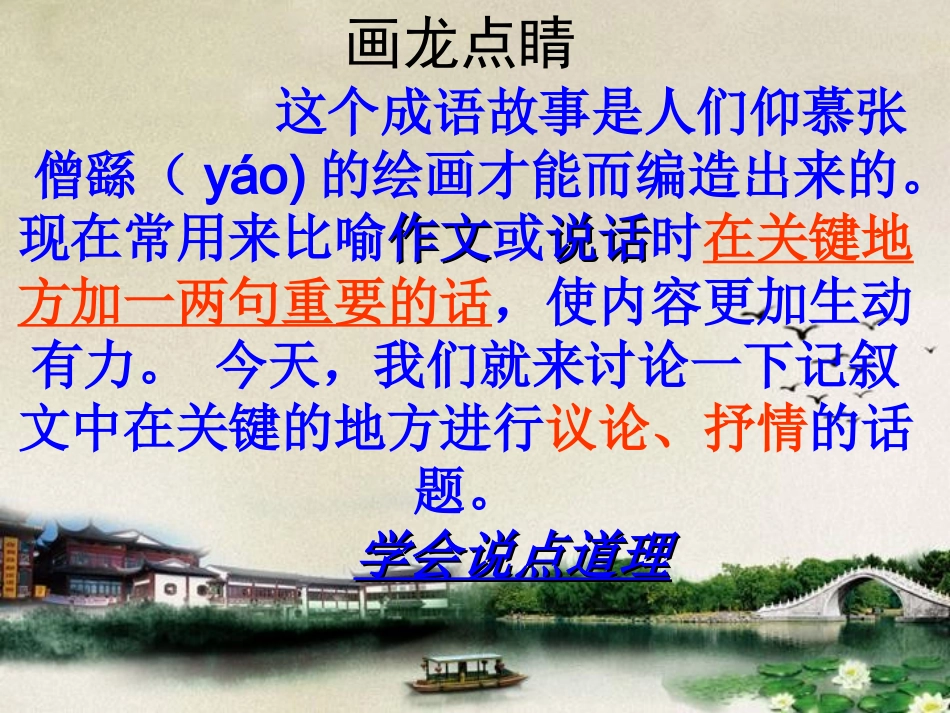 画龙点睛

这个成语故事是人们仰慕张僧繇（ yáo) 的绘画才能而编造出来的。现在常用来比喻作文或说话时在关键地方加一两句重要的话，使内容更加生动有力。 今天，我们就来讨论一下记叙文中在关键的地方进行议论、抒情的话题。

学会说点道理